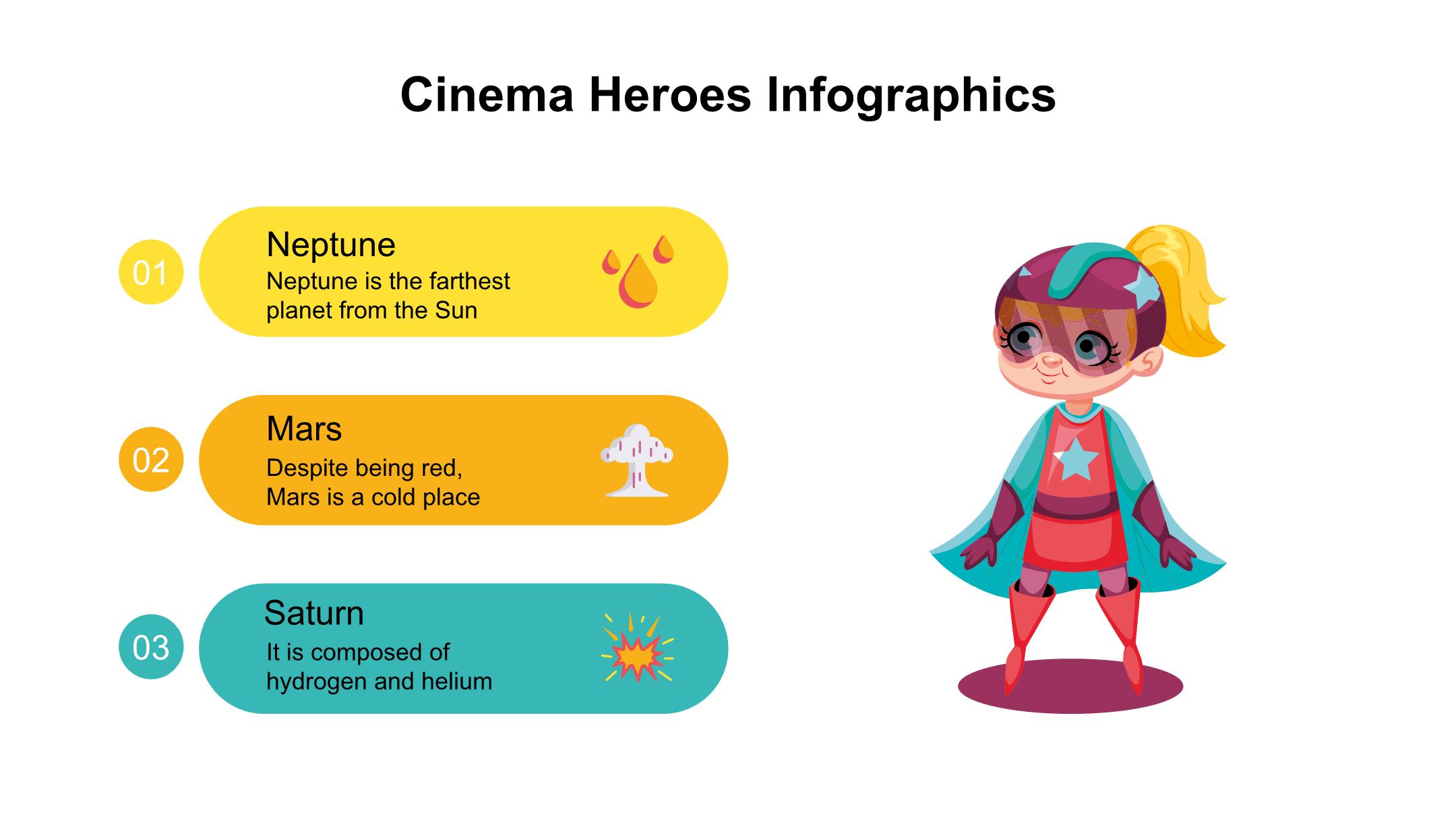 Cinema Heroes Infographics

01

Neptune

Neptune is the farthest planet from the Sun

02

Mars

Despite being red, Mars is a cold place

03

Saturn

It is composed of hydrogen and helium